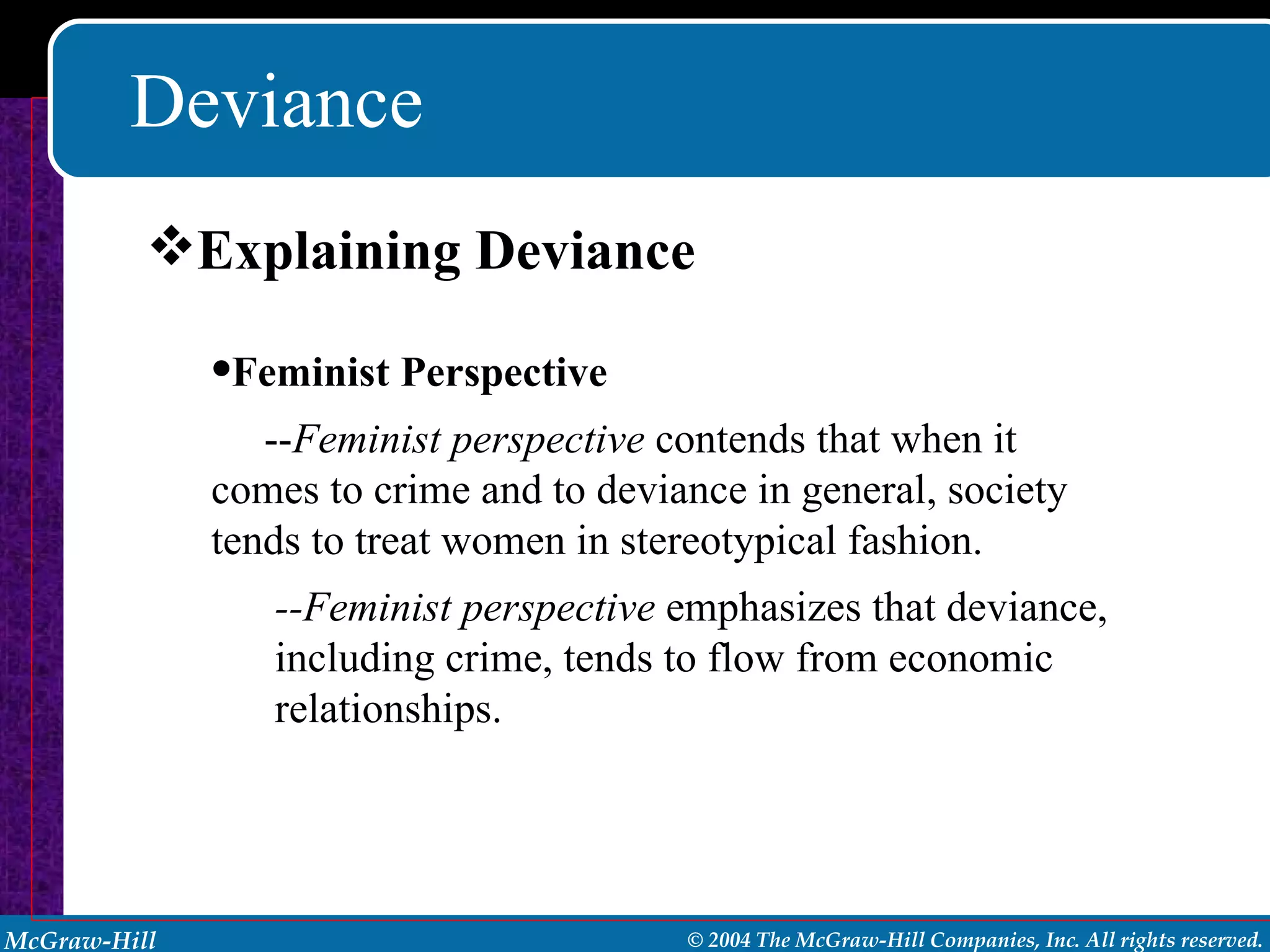 Deviance

❖Explaining Deviance

•Feminist Perspective

--Feminist perspective contends that when it comes to crime and to deviance in general, society tends to treat women in stereotypical fashion.

--Feminist perspective emphasizes that deviance, including crime, tends to flow from economic relationships.

McGraw-Hill

© 2004 The McGraw-Hill Companies, Inc. All rights reserved.